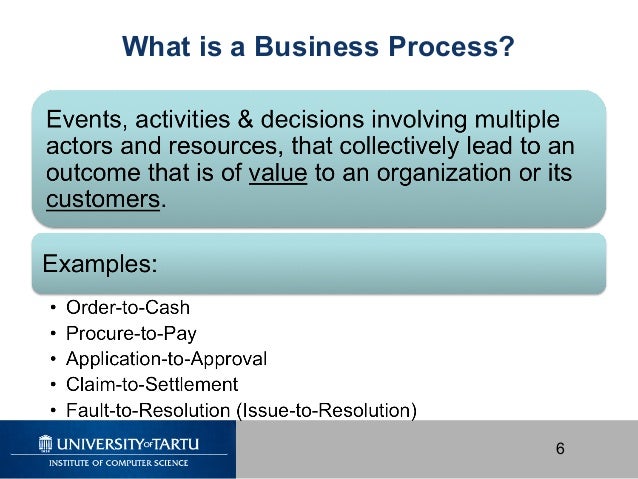 What is a Business Process?

Events, activities & decisions involving multiple actors and resources, that collectively lead to an outcome that is of value to an organization or its customers.

Examples:

• Order-to-Cash
• Procure-to-Pay
• Application-to-Approval
• Claim-to-Settlement
• Fault-to-Resolution (Issue-to-Resolution)

UNIVERSITY OF TARTU
INSTITUTE OF COMPUTER SCIENCE

6